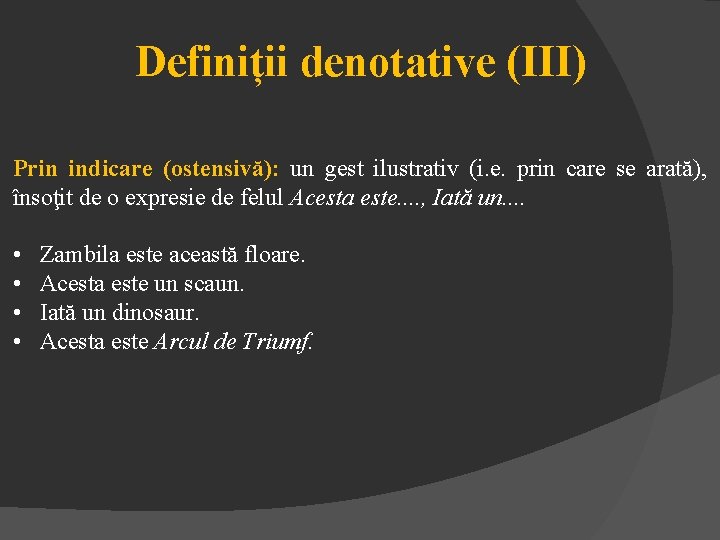 Definiții denotative (III)

Prin indicare (ostensivă): un gest ilustrativ (i.e. prin care se arată), însoţit de o expresie de felul Acesta este...., Iată un....

• Zambila este această floare.
• Acesta este un scaun.
• Iată un dinosaur.
• Acesta este Arcul de Triumf.